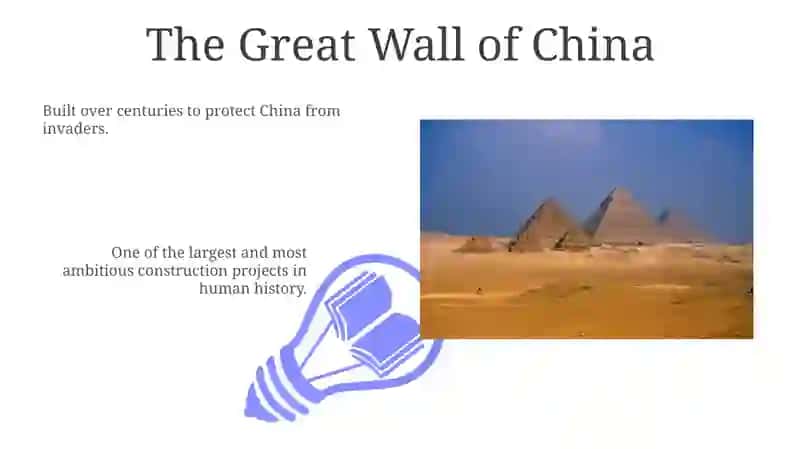 The Great Wall of China

Built over centuries to protect China from invaders.

One of the largest and most ambitious construction projects in human history.